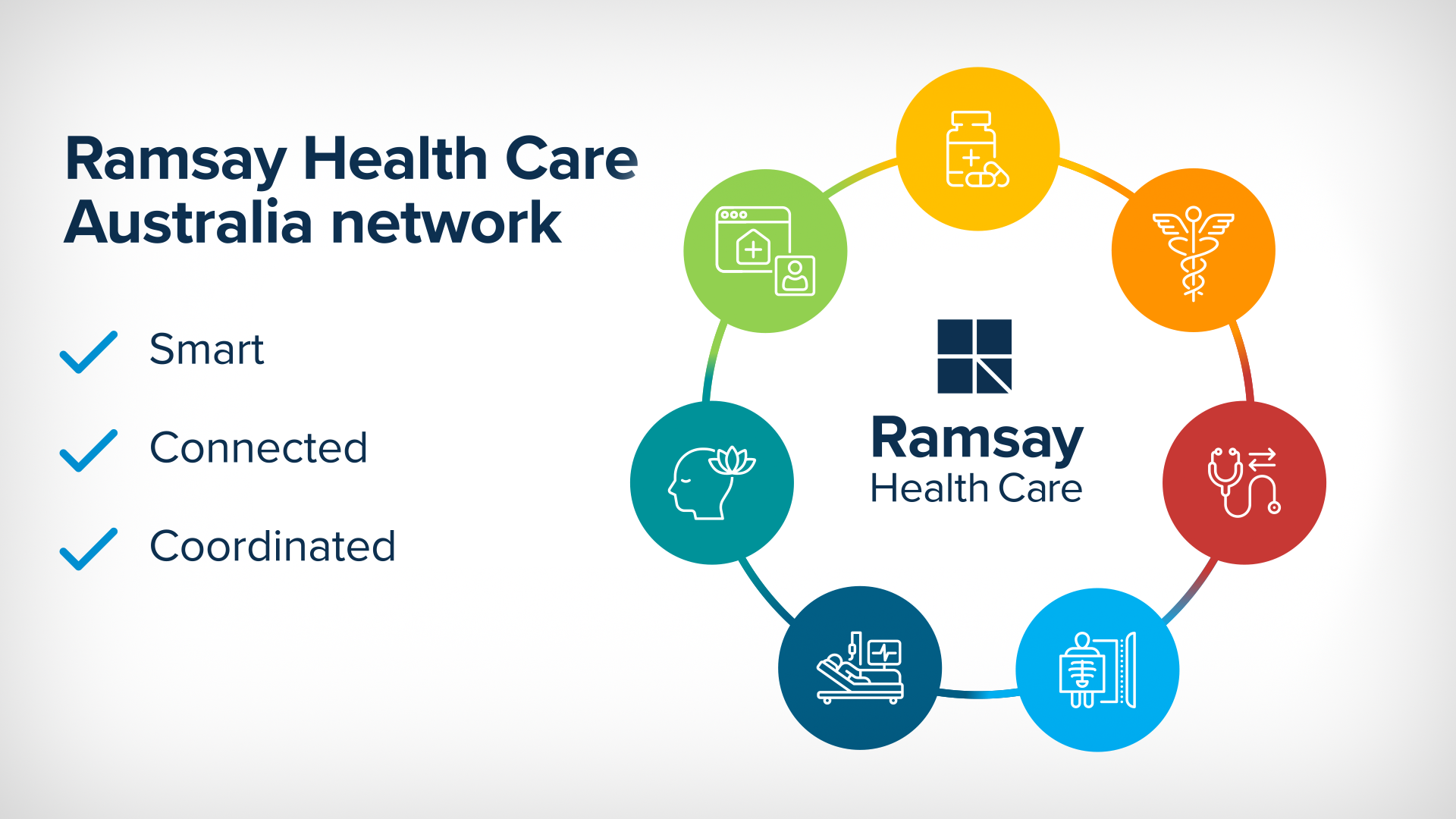 Ramsay Health Care Australia network

✓ Smart

✓ Connected

✓ Coordinated

Ramsay
Health Care